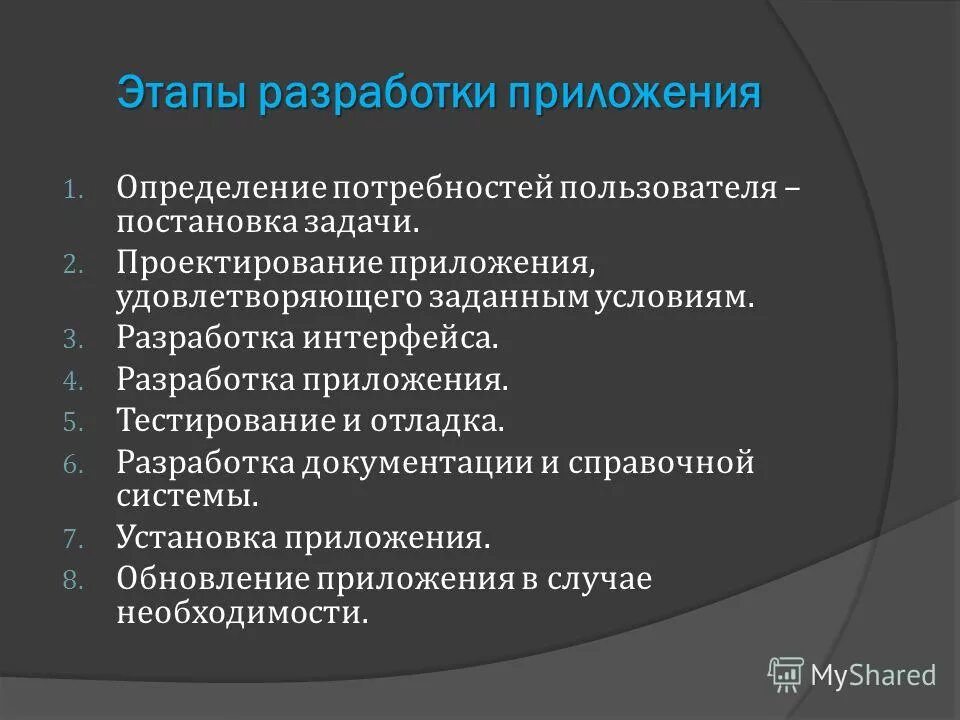 Этапы разработки приложения

1. Определение потребностей пользователя – постановка задачи.
2. Проектирование приложения, удовлетворяющего заданным условиям.
3. Разработка интерфейса.
4. Разработка приложения.
5. Тестирование и отладка.
6. Разработка документации и справочной системы.
7. Установка приложения.
8. Обновление приложения в случае необходимости.

MyShared